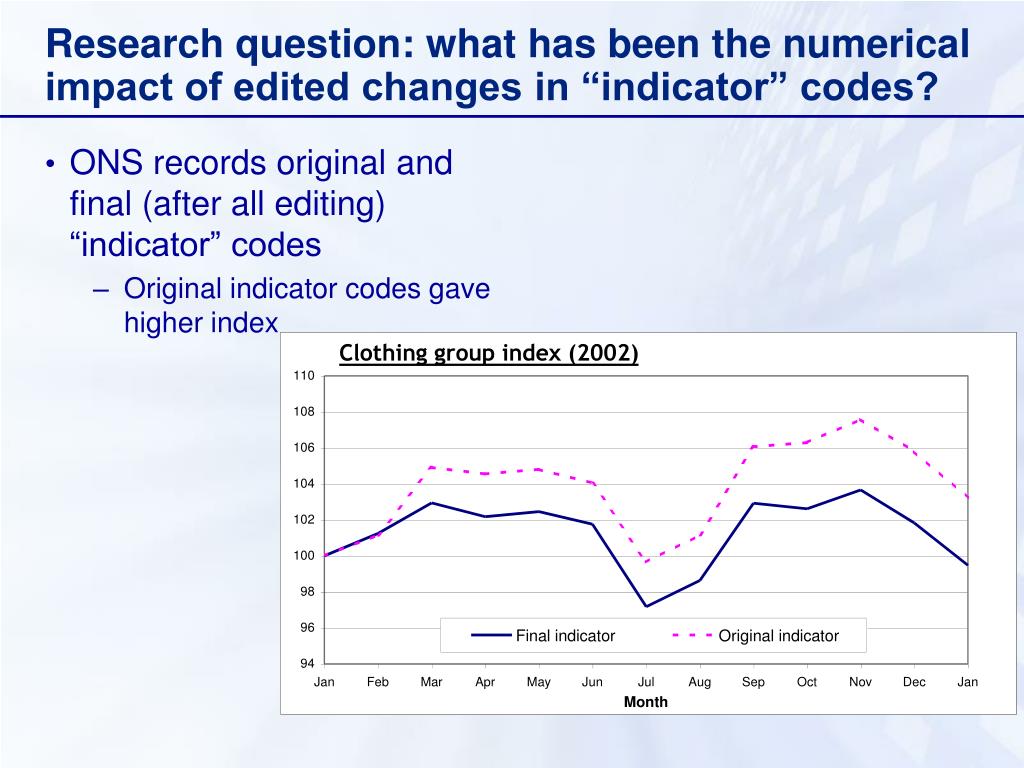 Research question: what has been the numerical impact of edited changes in “indicator” codes?

• ONS records original and final (after all editing) “indicator” codes

– Original indicator codes gave higher index

Clothing group index (2002)

110
108
106
104
102
100
98
96
94

Final indicator
Original indicator

Jan Feb Mar Apr May Jun Jul Aug Sep Oct Nov Dec Jan

Month